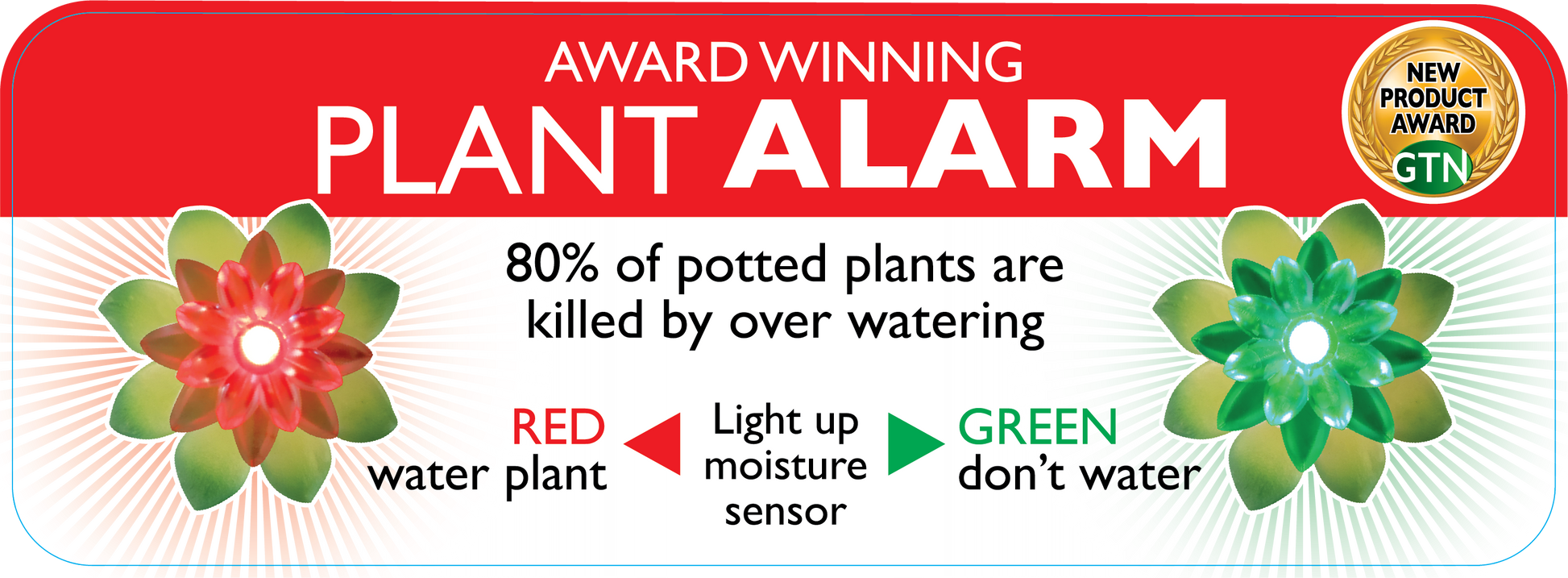 AWARD WINNING
PLANT ALARM

NEW PRODUCT AWARD
GTN

80% of potted plants are killed by over watering

RED
water plant

Light up moisture sensor

GREEN
don't water